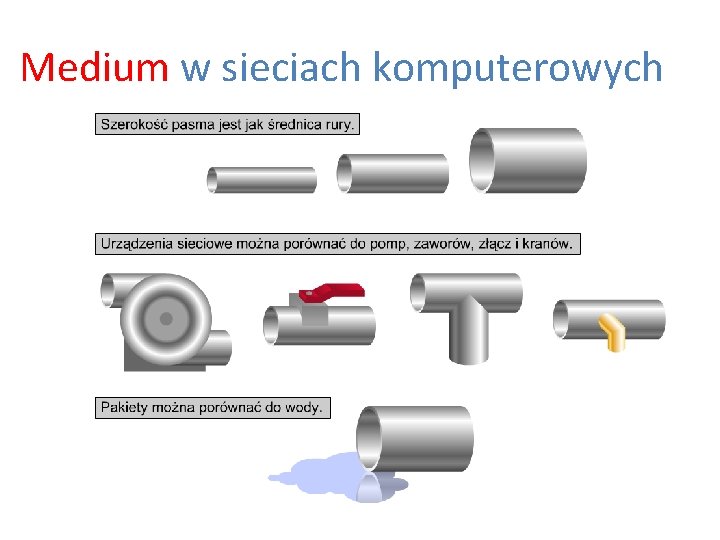 Medium w sieciach komputerowych

Szerokość pasma jest jak średnica rury.

Urządzenia sieciowe można porównać do pomp, zaworów, złącz i kranów.

Pakiety można porównać do wody.